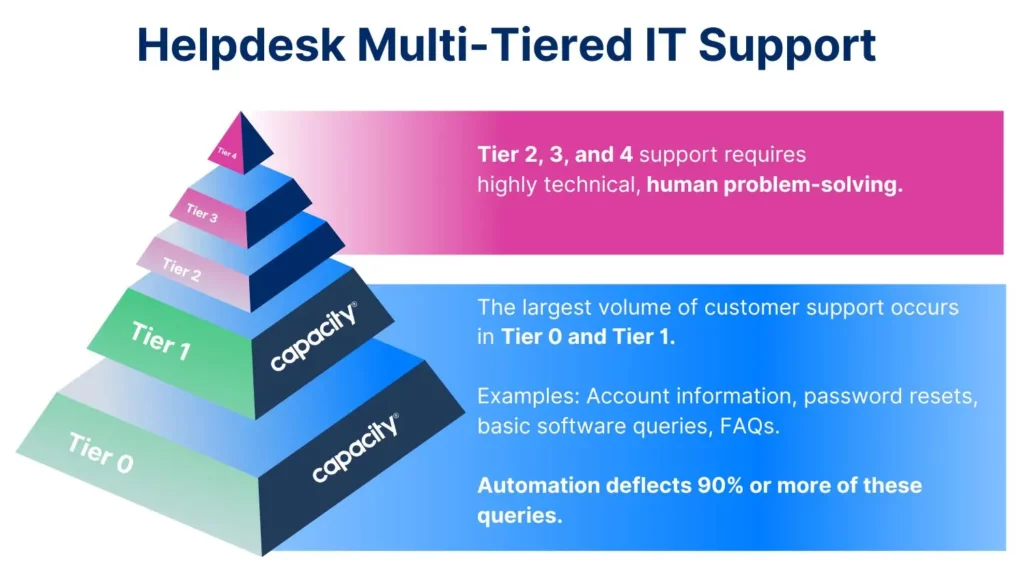 Helpdesk Multi-Tiered IT Support

Tier 4

Tier 3

Tier 2

Tier 1

capacity®

Tier 0

capacity®

Tier 2, 3, and 4 support requires highly technical, human problem-solving.

The largest volume of customer support occurs in Tier 0 and Tier 1.

Examples: Account information, password resets, basic software queries, FAQs.

Automation deflects 90% or more of these queries.